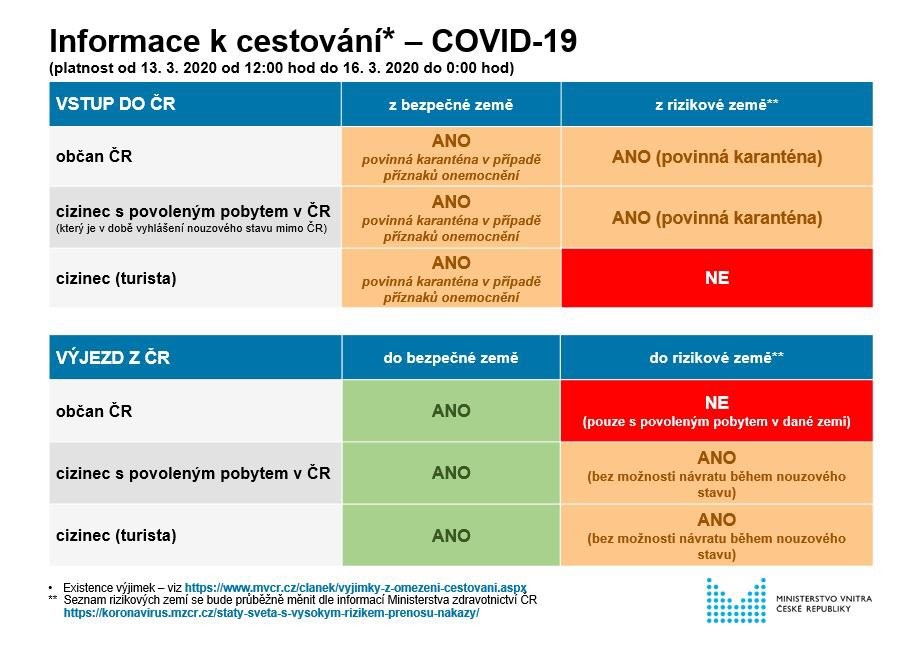 Informace k cestování* – COVID-19
(platnost od 13. 3. 2020 od 12:00 hod do 16. 3. 2020 do 0:00 hod)

| VSTUP DO ČR | z bezpečné země | z rizikové země** |
|---|---|---|
| občan ČR | ANO povinná karanténa v případě příznaků onemocnění | ANO (povinná karanténa) |
| cizinec s povoleným pobytem v ČR (který je v době vyhlášení nouzového stavu mimo ČR) | ANO povinná karanténa v případě příznaků onemocnění | ANO (povinná karanténa) |
| cizinec (turista) | ANO povinná karanténa v případě příznaků onemocnění | NE |

| VÝJEZD Z ČR | do bezpečné země | do rizikové země** |
|---|---|---|
| občan ČR | ANO | NE (pouze s povoleným pobytem v dané zemi) |
| cizinec s povoleným pobytem v ČR | ANO | ANO (bez možnosti návratu během nouzového stavu) |
| cizinec (turista) | ANO | ANO (bez možnosti návratu během nouzového stavu) |

• Existence výjimek – viz https://www.mvcr.cz/clanek/vyjimky-z-omezeni-cestovani.aspx
** Seznam rizikových zemí se bude průběžně měnit dle informací Ministerstva zdravotnictví ČR https://koronavirus.mzcr.cz/staty-sveta-s-vysokym-rizikem-prenosu-nakazy/

MINISTERSTVO VNITRA ČESKÉ REPUBLIKY